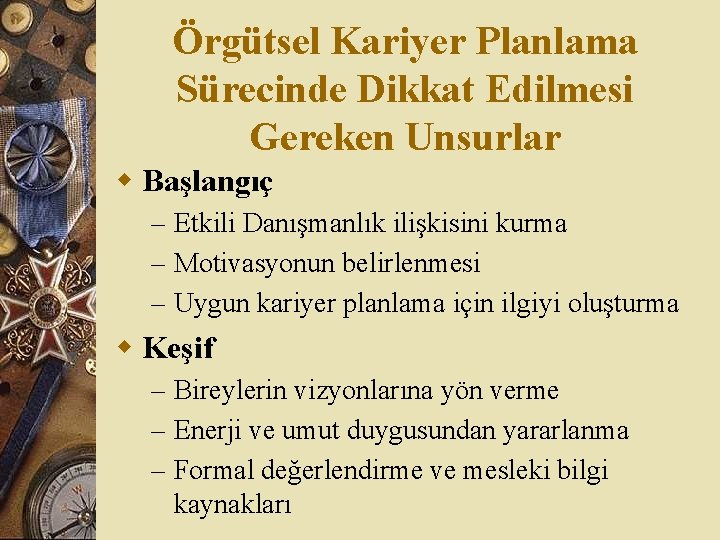 Örgütsel Kariyer Planlama Sürecinde Dikkat Edilmesi Gereken Unsurlar

Başlangıç
– Etkili Danışmanlık ilişkisini kurma
– Motivasyonun belirlenmesi
– Uygun kariyer planlama için ilgiyi oluşturma

Keşif
– Bireylerin vizyonlarına yön verme
– Enerji ve umut duygusundan yararlanma
– Formal değerlendirme ve mesleki bilgi kaynakları